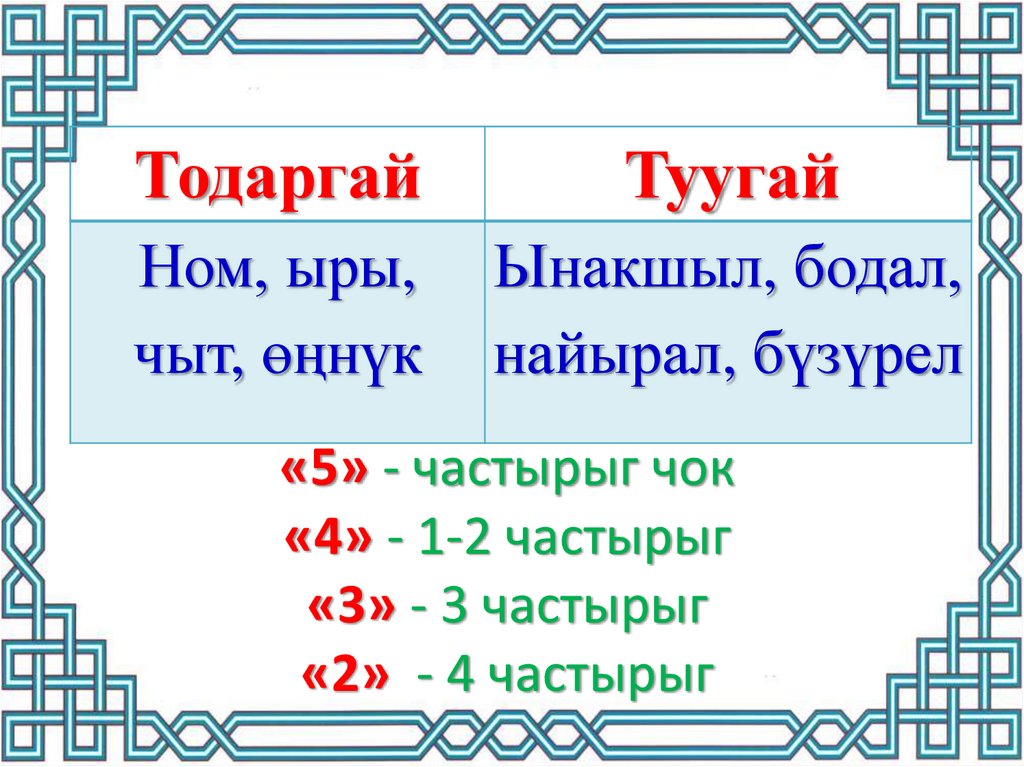 | Тодаргай | Туугай |
|---|---|
| Ном, ыры, чыт, өңнүк | Ынакшыл, бодал, найырал, бүзүрел |

«5» - частырыг чок
«4» - 1-2 частырыг
«3» - 3 частырыг
«2» - 4 частырыг